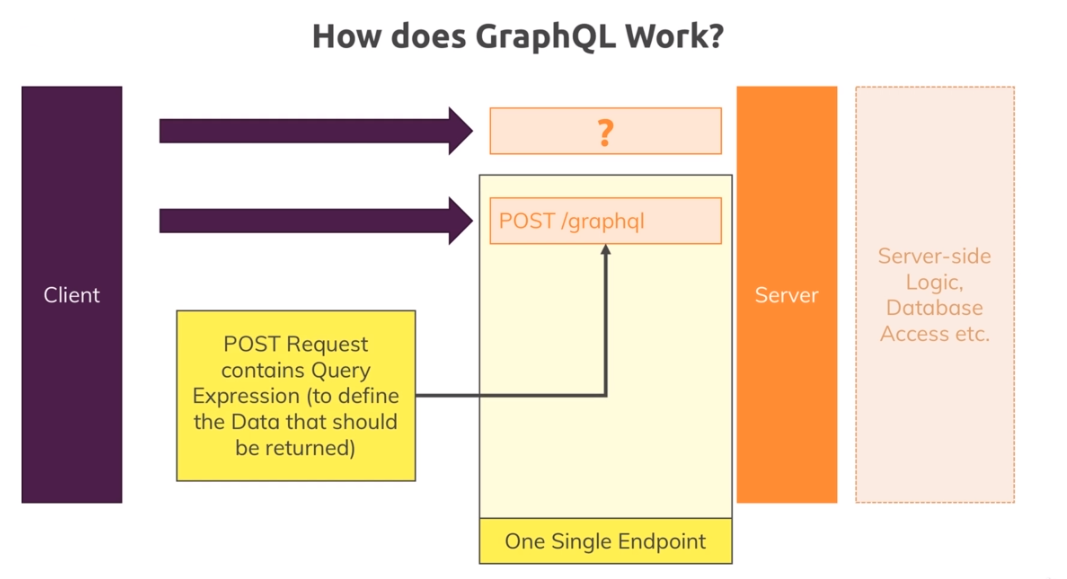 How does GraphQL Work?

Client

?

POST /graphql

POST Request contains Query Expression (to define the Data that should be returned)

One Single Endpoint

Server

Server-side Logic, Database Access etc.